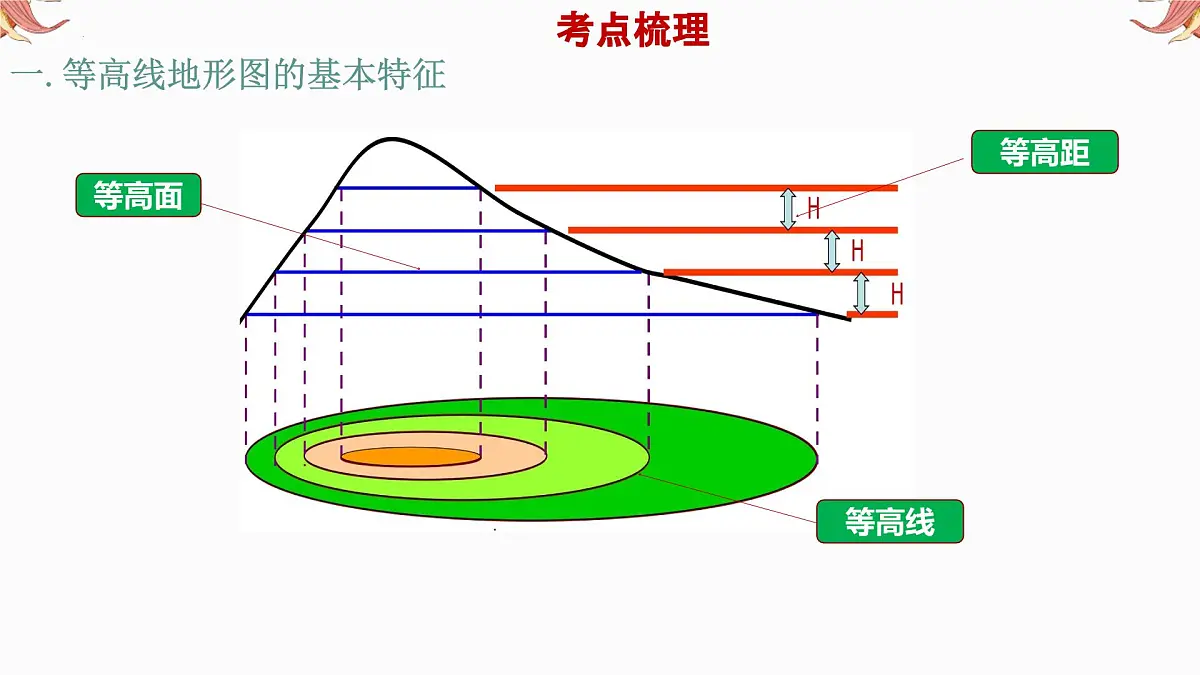 考点梳理

一. 等高线地形图的基本特征

等高面

等高距

H

H

H

等高线